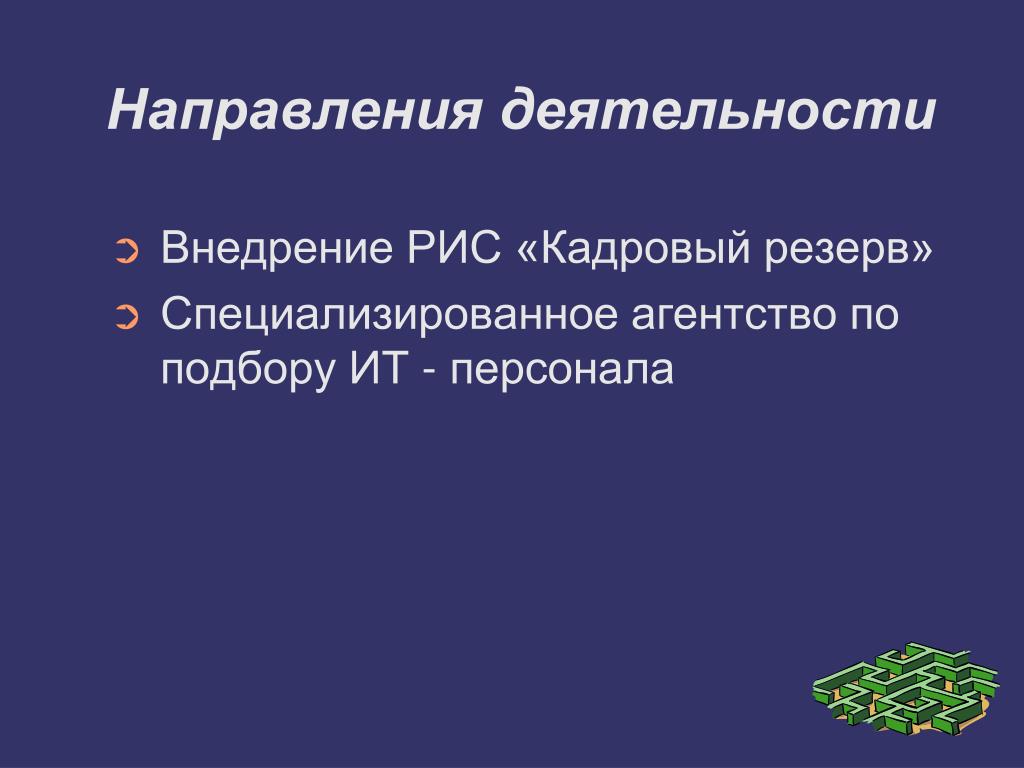 Направления деятельности

➲ Внедрение РИС «Кадровый резерв»
➲ Специализированное агентство по подбору ИТ - персонала